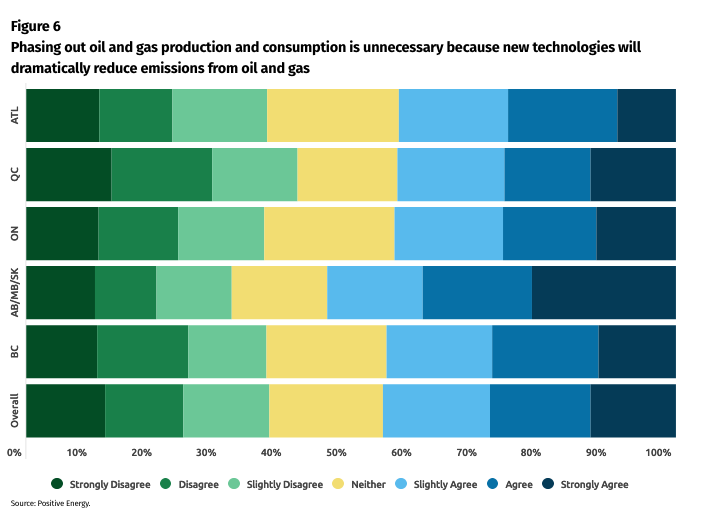 Figure 6
Phasing out oil and gas production and consumption is unnecessary because new technologies will dramatically reduce emissions from oil and gas

ATL
QC
ON
AB/MB/SK
BC
Overall

0% 10% 20% 30% 40% 50% 60% 70% 80% 90% 100%

Strongly Disagree
Disagree
Slightly Disagree
Neither
Slightly Agree
Agree
Strongly Agree

Source: Positive Energy.